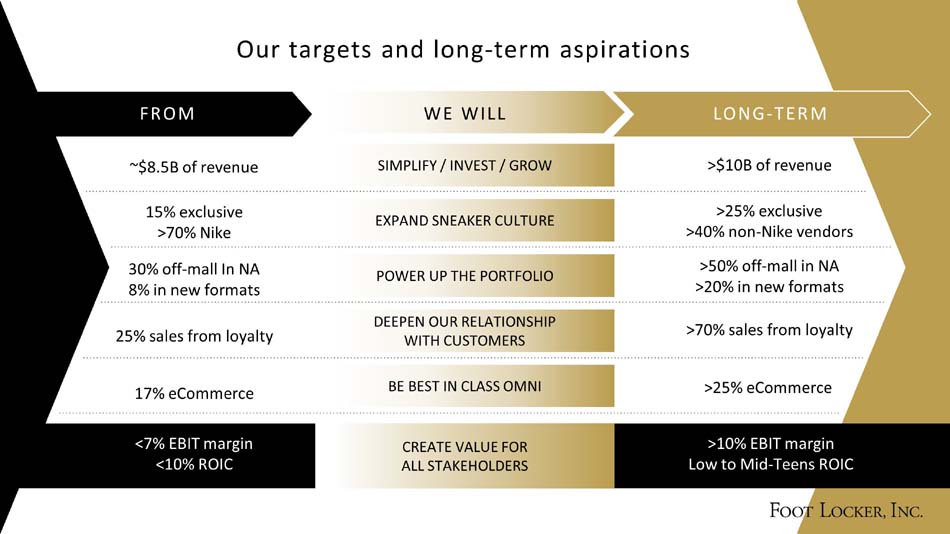 Our targets and long-term aspirations

| FROM | WE WILL | LONG-TERM |
|---|---|---|
| ~$8.5B of revenue | SIMPLIFY / INVEST / GROW | >$10B of revenue |
| 15% exclusive >70% Nike | EXPAND SNEAKER CULTURE | >25% exclusive >40% non-Nike vendors |
| 30% off-mall In NA 8% in new formats | POWER UP THE PORTFOLIO | >50% off-mall in NA >20% in new formats |
| 25% sales from loyalty | DEEPEN OUR RELATIONSHIP WITH CUSTOMERS | >70% sales from loyalty |
| 17% eCommerce | BE BEST IN CLASS OMNI | >25% eCommerce |
| <7% EBIT margin <10% ROIC | CREATE VALUE FOR ALL STAKEHOLDERS | >10% EBIT margin Low to Mid-Teens ROIC |

FOOT LOCKER, INC.